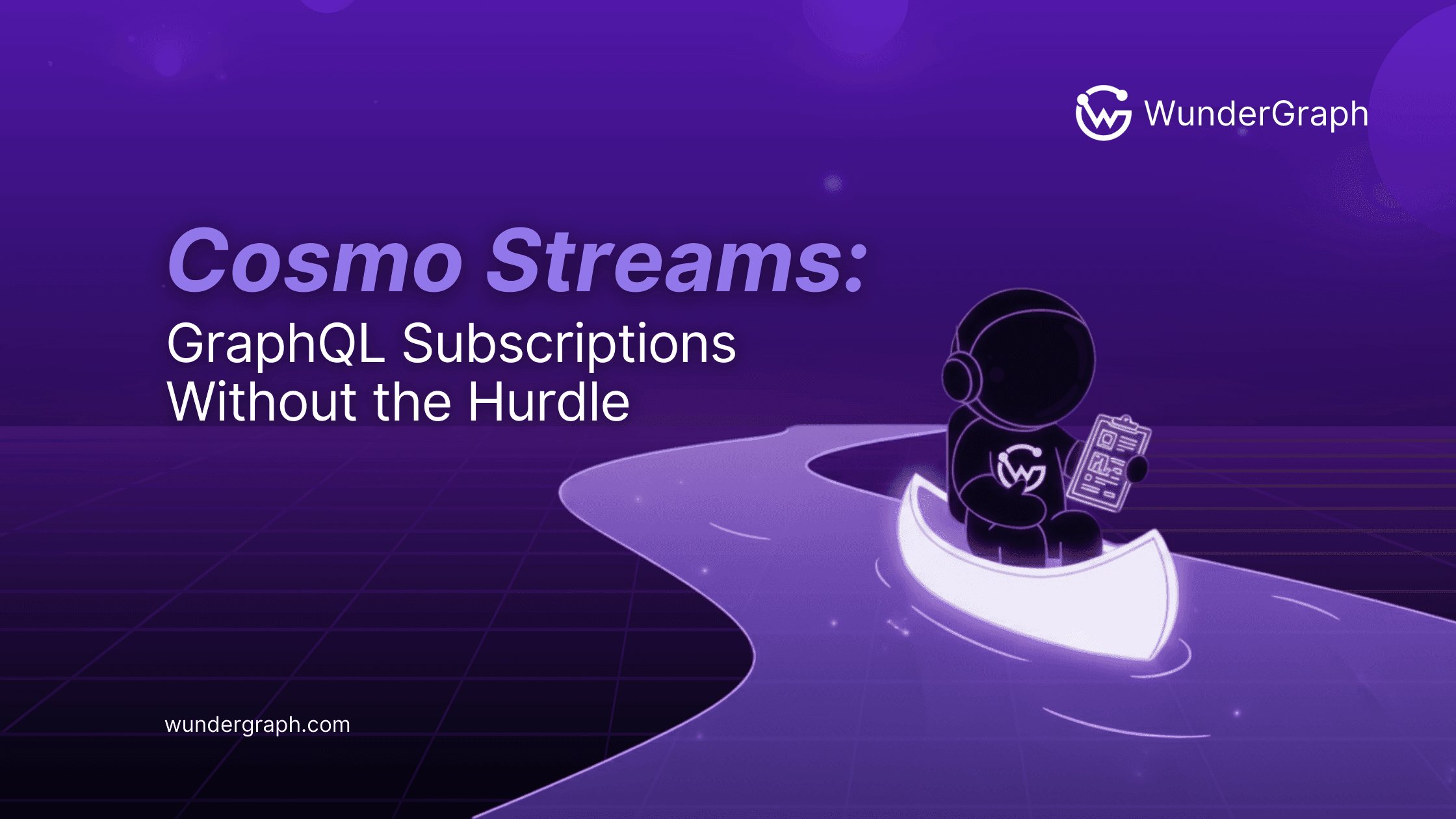 WunderGraph

Cosmo Streams:
GraphQL Subscriptions Without the Hurdle

wundergraph.com